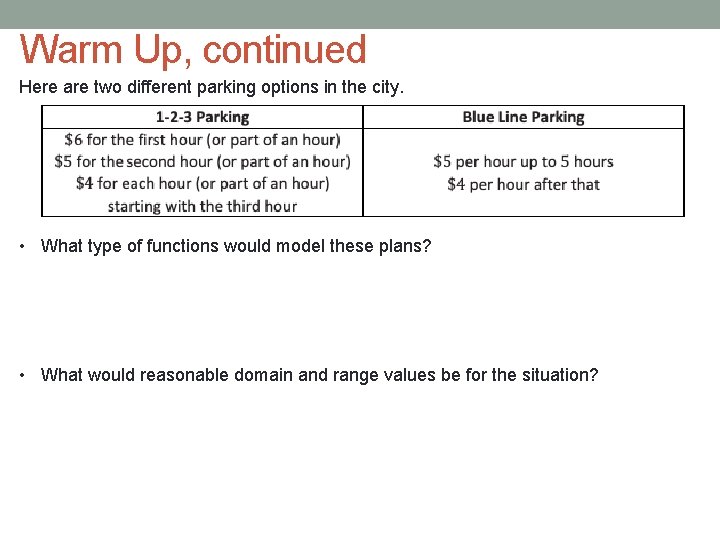 Warm Up, continued

Here are two different parking options in the city.

| 1-2-3 Parking | Blue Line Parking |
|---|---|
| \$6 for the first hour (or part of an hour) \$5 for the second hour (or part of an hour) \$4 for each hour (or part of an hour) starting with the third hour | \$5 per hour up to 5 hours \$4 per hour after that |

• What type of functions would model these plans?

• What would reasonable domain and range values be for the situation?